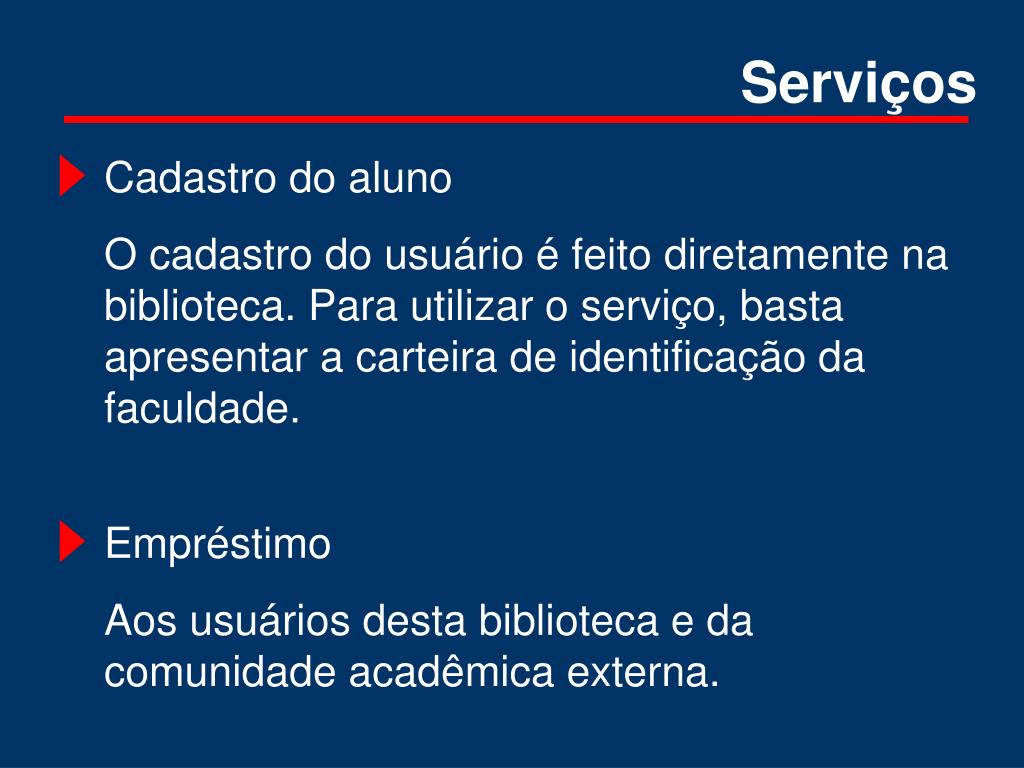 Serviços

Cadastro do aluno

O cadastro do usuário é feito diretamente na biblioteca. Para utilizar o serviço, basta apresentar a carteira de identificação da faculdade.

Empréstimo

Aos usuários desta biblioteca e da comunidade acadêmica externa.